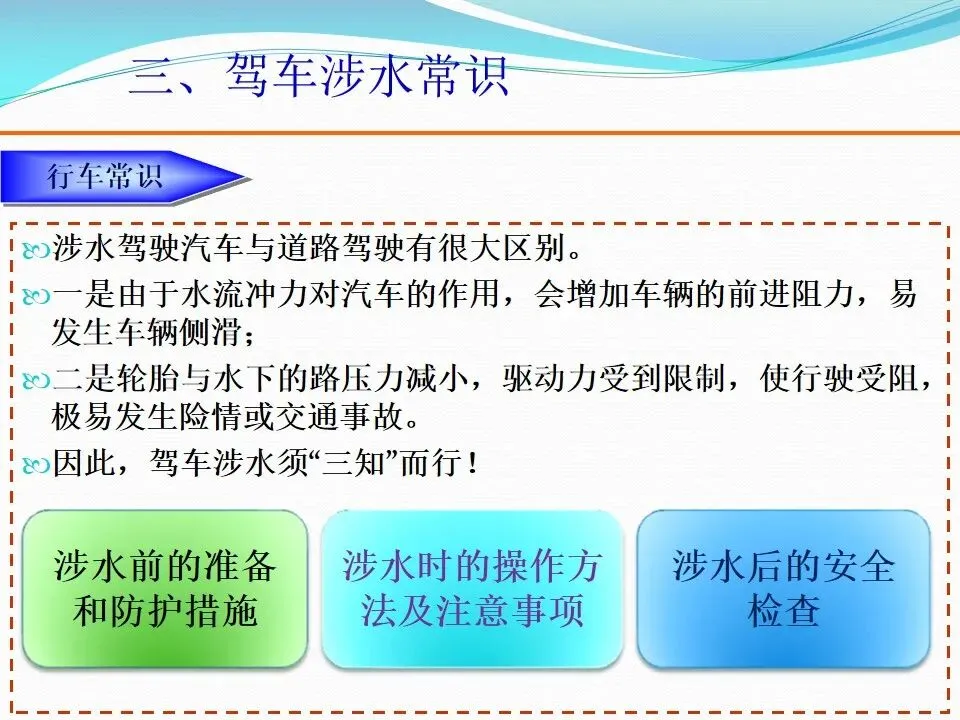 三、驾车涉水常识

行车常识

涉水驾驶汽车与道路驾驶有很大区别。

一是由于水流冲力对汽车的作用，会增加车辆的前进阻力，易发生车辆侧滑；

二是轮胎与水下的路压力减小，驱动力受到限制，使行驶受阻，极易发生险情或交通事故。

因此，驾车涉水须“三知”而行！

涉水前的准备和防护措施

涉水时的操作方法及注意事项

涉水后的安全检查